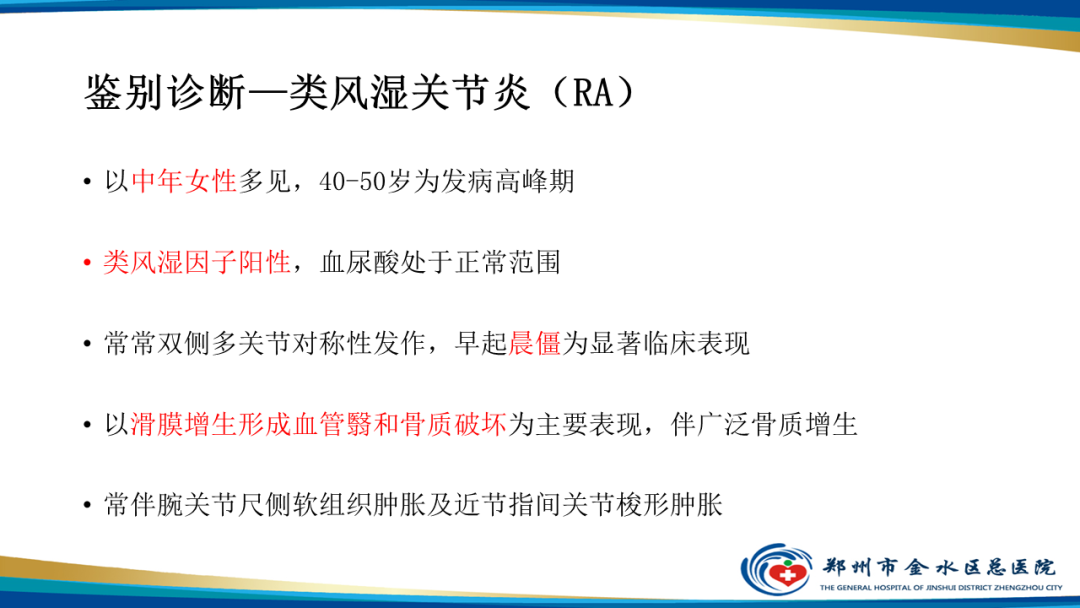 鉴别诊断—类风湿关节炎（RA）

• 以中年女性多见，40-50岁为发病高峰期

• 类风湿因子阳性，血尿酸处于正常范围

• 常常双侧多关节对称性发作，早起晨僵为显著临床表现

• 以滑膜增生形成血管翳和骨质破坏为主要表现，伴广泛骨质增生

• 常伴腕关节尺侧软组织肿胀及近节指间关节梭形肿胀

郑州市金水区总医院
THE GENERAL HOSPITAL OF JINSHUI DISTRICT ZHENGZHOU CITY